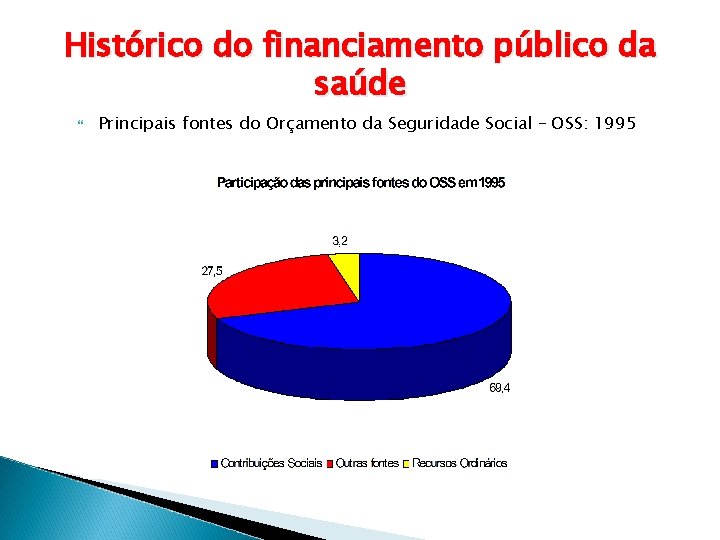 Histórico do financiamento público da saúde

Principais fontes do Orçamento da Seguridade Social – OSS: 1995

Participação das principais fontes do OSS em 1995

3,2

27,5

69,4

Contribuições Sociais Outras fontes Recursos Ordinários